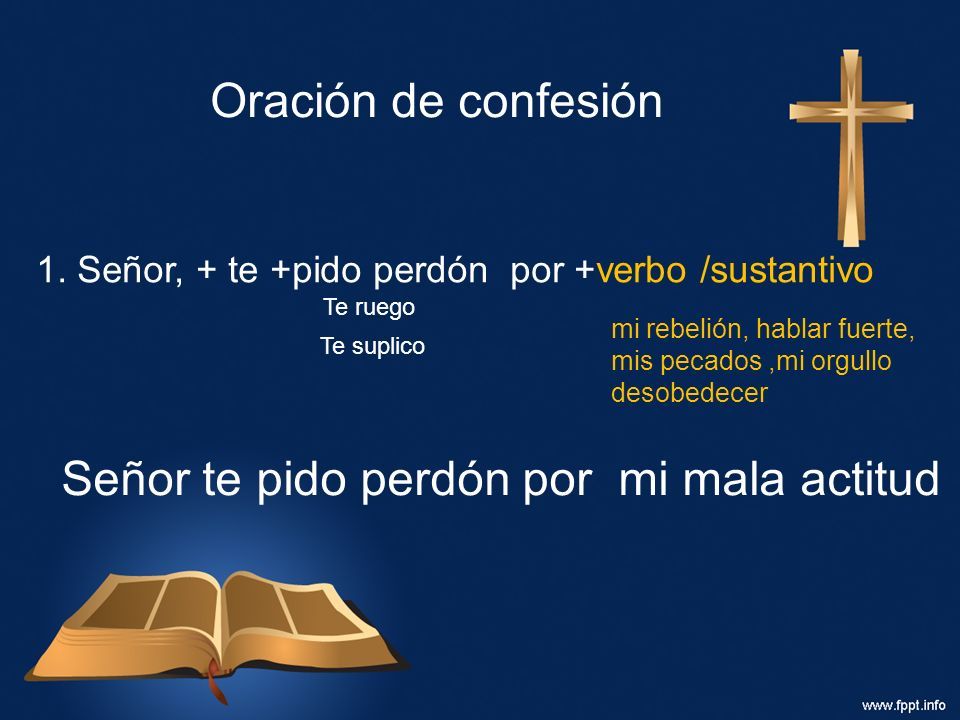 Oración de confesión

1. Señor, + te +pido perdón por +verbo /sustantivo

Te ruego

Te suplico

mi rebelión, hablar fuerte, mis pecados ,mi orgullo desobedecer

Señor te pido perdón por mi mala actitud

www.fppt.info